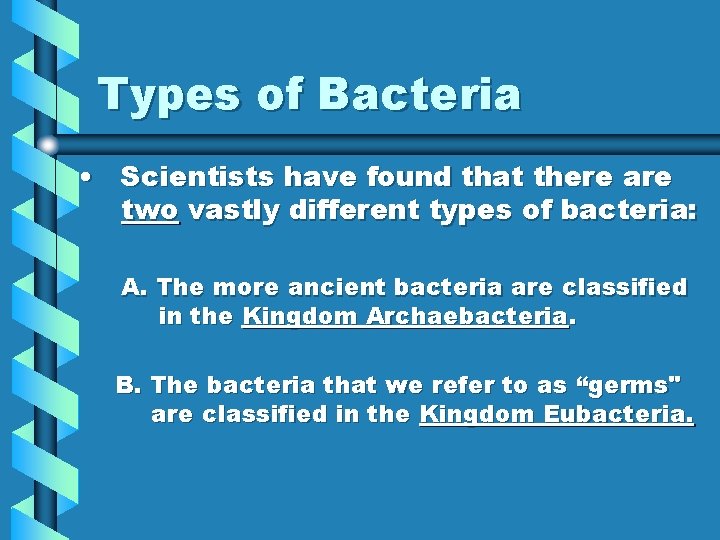 Types of Bacteria

• Scientists have found that there are two vastly different types of bacteria:

A. The more ancient bacteria are classified in the Kingdom Archaebacteria.

B. The bacteria that we refer to as “germs" are classified in the Kingdom Eubacteria.